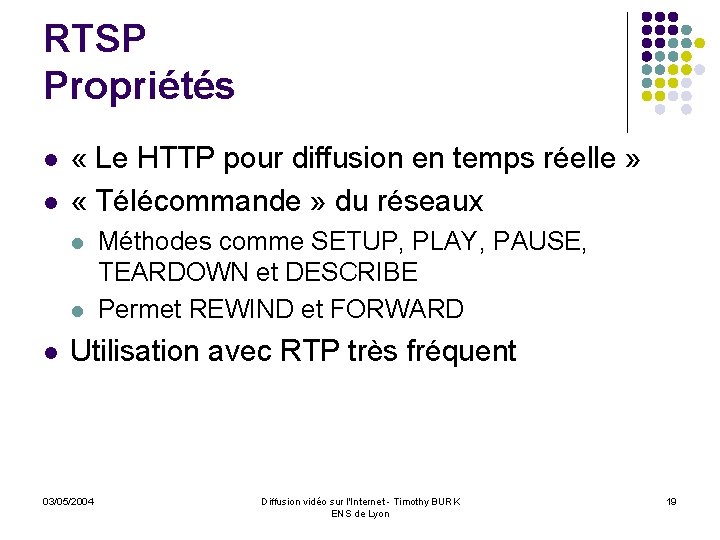 RTSP
Propriétés

« Le HTTP pour diffusion en temps réelle »

« Télécommande » du réseaux

Méthodes comme SETUP, PLAY, PAUSE, TEARDOWN et DESCRIBE

Permet REWIND et FORWARD

Utilisation avec RTP très fréquent

03/05/2004

Diffusion vidéo sur l'Internet - Timothy BURK
ENS de Lyon

19